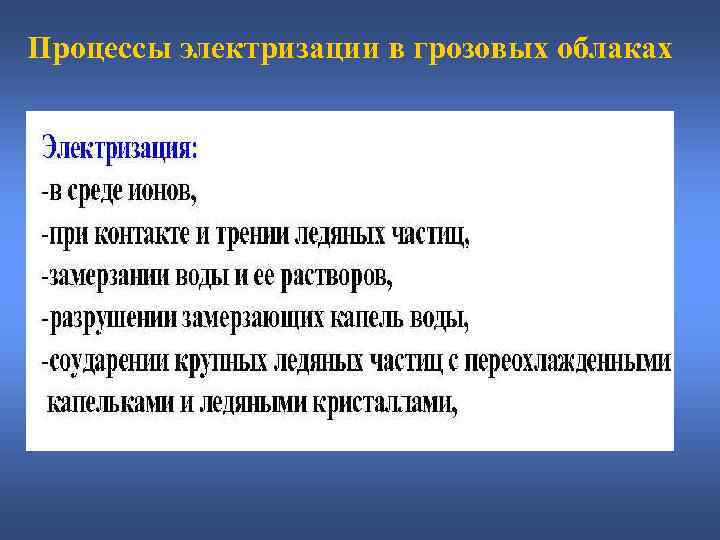 Процессы электризации в грозовых облаках

Электризация:
-в среде ионов,
-при контакте и трении ледяных частиц,
-замерзании воды и ее растворов,
-разрушении замерзающих капель воды,
-соударении крупных ледяных частиц с переохлажденными капельками и ледяными кристаллами,